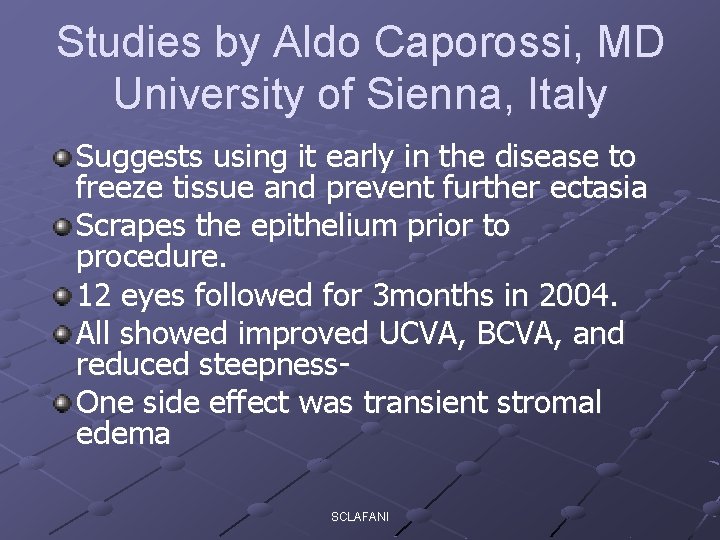 Studies by Aldo Caporossi, MD University of Sienna, Italy

Suggests using it early in the disease to freeze tissue and prevent further ectasia

Scrapes the epithelium prior to procedure.

12 eyes followed for 3months in 2004.

All showed improved UCVA, BCVA, and reduced steepness-

One side effect was transient stromal edema

SCLAFANI